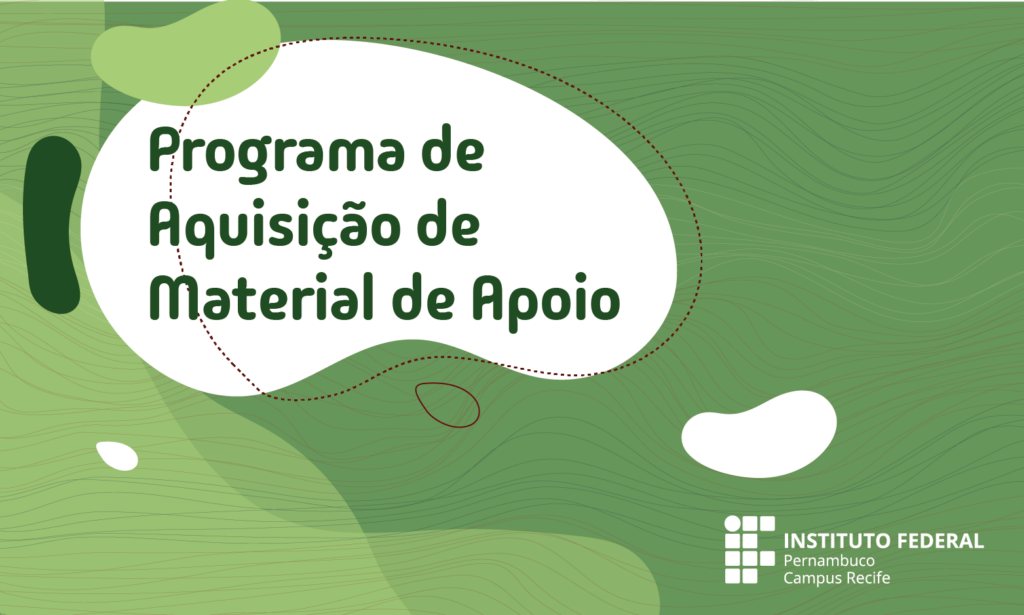 Programa de Aquisição de Material de Apoio

INSTITUTO FEDERAL
Pernambuco
Campus Recife